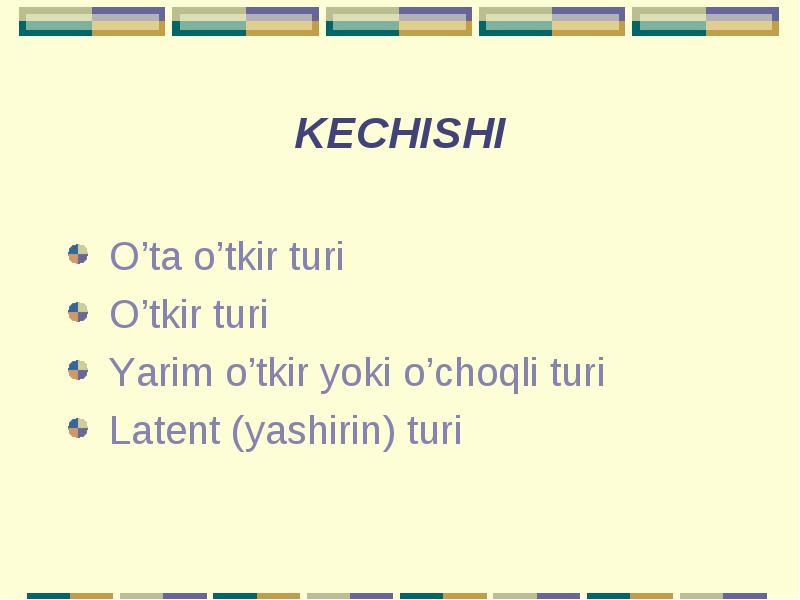 KECHISHI

O’ta o’tkir turi
O’tkir turi
Yarim o’tkir yoki o’choqli turi
Latent (yashirin) turi